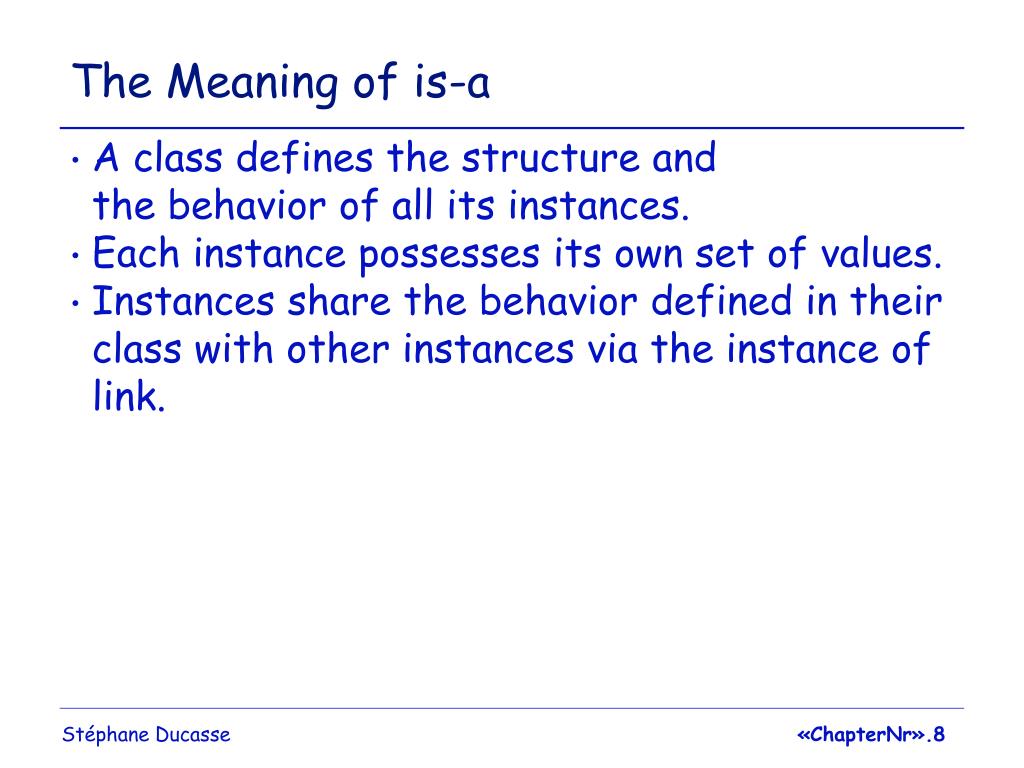 The Meaning of is-a

• A class defines the structure and the behavior of all its instances.
• Each instance possesses its own set of values.
• Instances share the behavior defined in their class with other instances via the instance of link.

Stéphane Ducasse

«ChapterNr».8